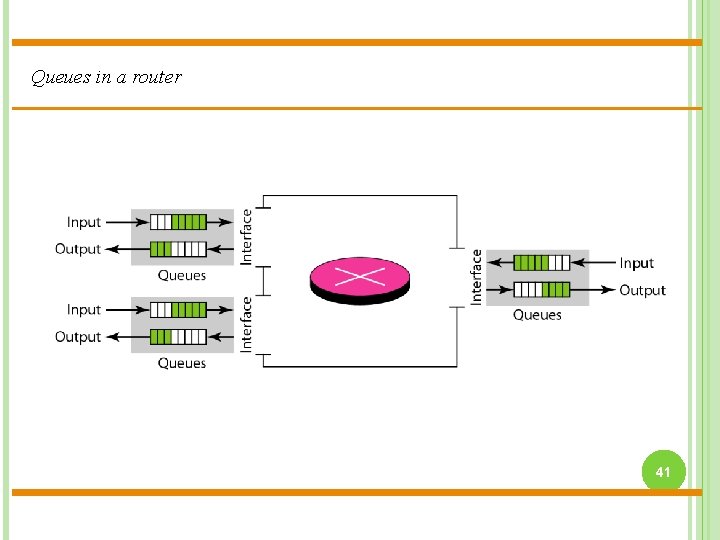 Queues in a router

Input
Output
Queues
Interface

Input
Output
Queues
Interface

Interface
Input
Output
Queues

41